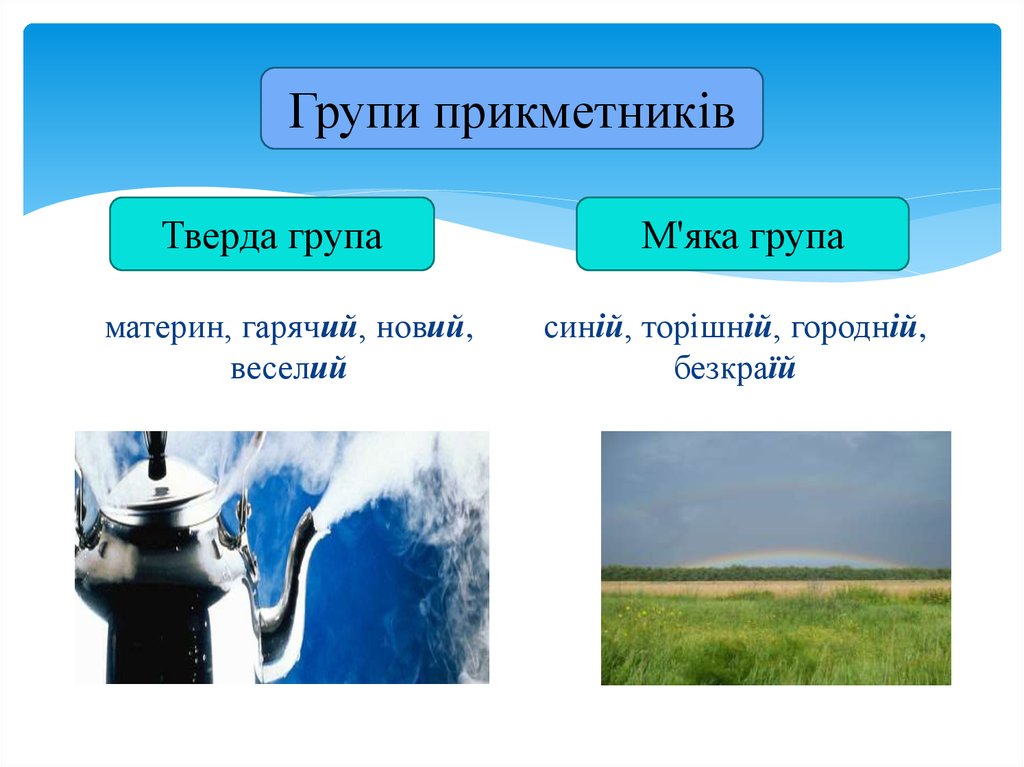 Групи прикметників

Тверда група

материн, гарячий, новий, веселий

М'яка група

синій, торішній, городній, безкраїй